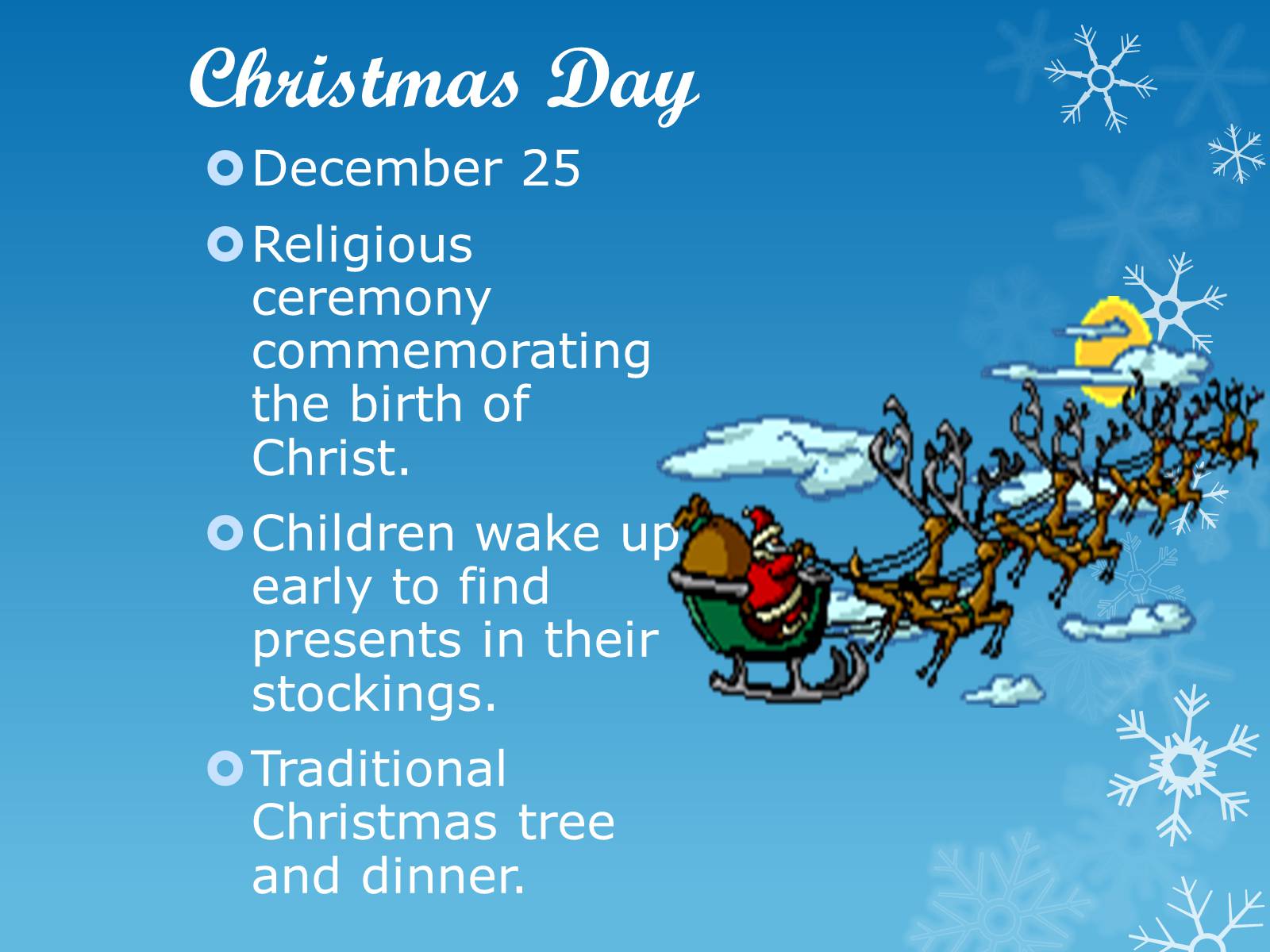 Christmas Day

December 25

Religious ceremony commemorating the birth of Christ.

Children wake up early to find presents in their stockings.

Traditional Christmas tree and dinner.